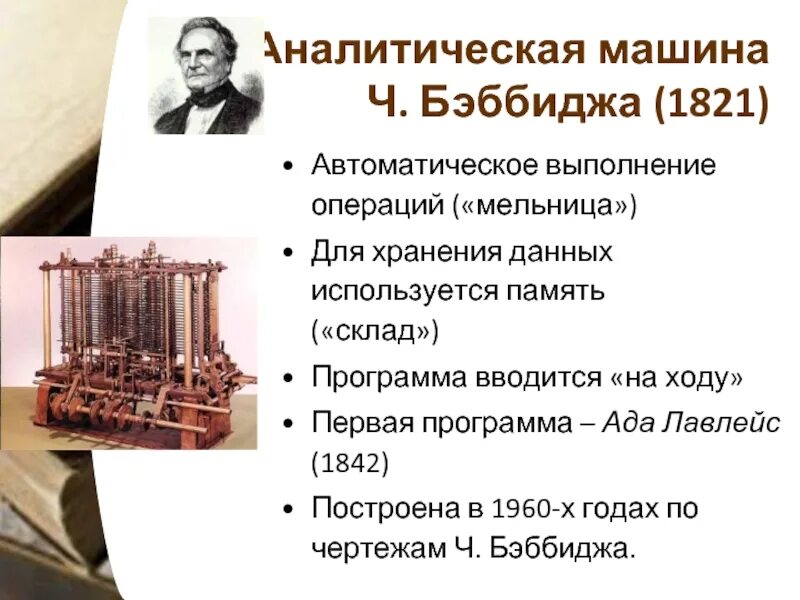 Аналитическая машина Ч. Бэббиджа (1821)

• Автоматическое выполнение операций («мельница»)
• Для хранения данных используется память («склад»)
• Программа вводится «на ходу»
• Первая программа – Ада Лавлейс (1842)
• Построена в 1960-х годах по чертежам Ч. Бэббиджа.